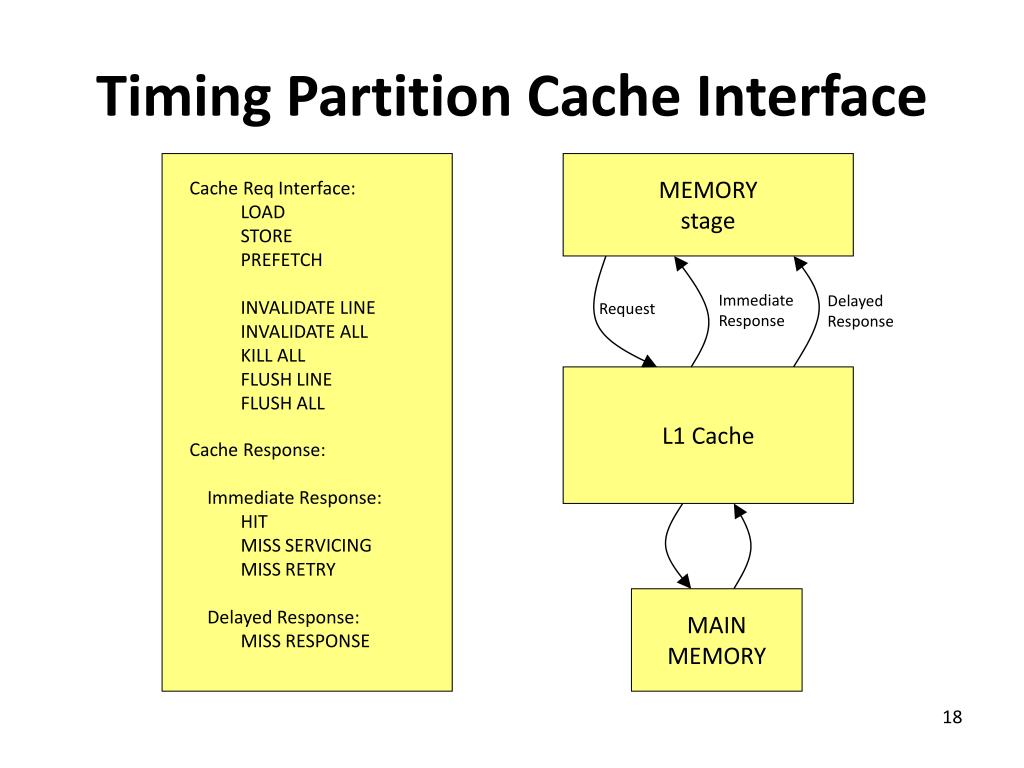 Timing Partition Cache Interface

Cache Req Interface:
LOAD
STORE
PREFETCH

INVALIDATE LINE
INVALIDATE ALL
KILL ALL
FLUSH LINE
FLUSH ALL

Cache Response:

Immediate Response:
HIT
MISS SERVICING
MISS RETRY

Delayed Response:
MISS RESPONSE

MEMORY
stage

Request

Immediate
Response

Delayed
Response

L1 Cache

MAIN
MEMORY

18